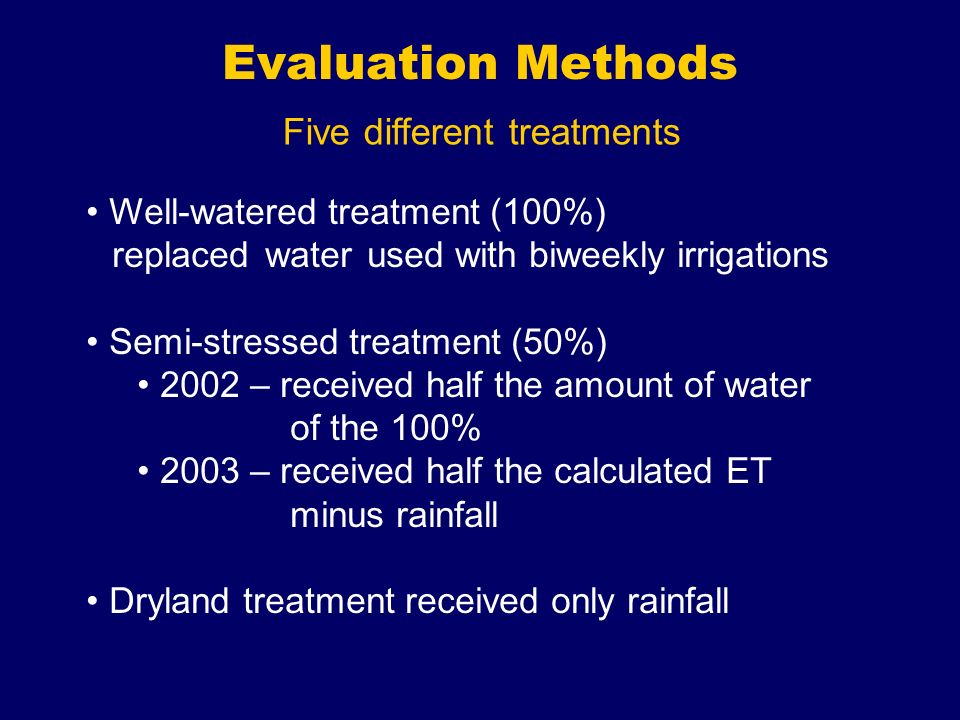 Evaluation Methods

Five different treatments

• Well-watered treatment (100%)
replaced water used with biweekly irrigations

• Semi-stressed treatment (50%)
• 2002 – received half the amount of water of the 100%
• 2003 – received half the calculated ET minus rainfall

• Dryland treatment received only rainfall